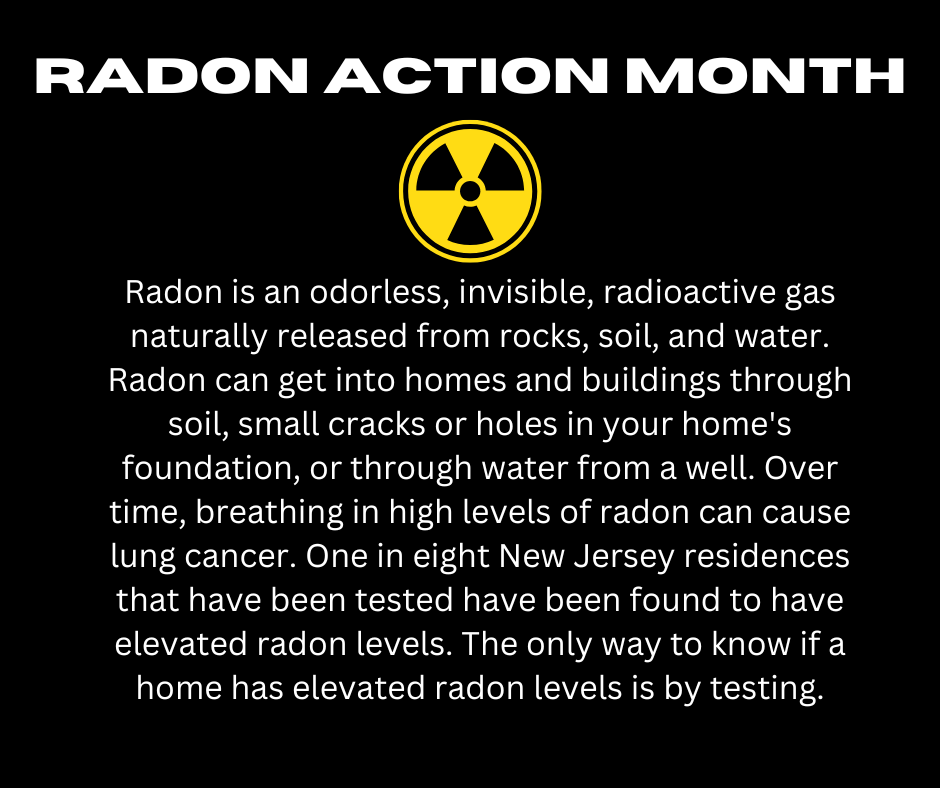 RADON ACTION MONTH

Radon is an odorless, invisible, radioactive gas naturally released from rocks, soil, and water. Radon can get into homes and buildings through soil, small cracks or holes in your home's foundation, or through water from a well. Over time, breathing in high levels of radon can cause lung cancer. One in eight New Jersey residences that have been tested have been found to have elevated radon levels. The only way to know if a home has elevated radon levels is by testing.